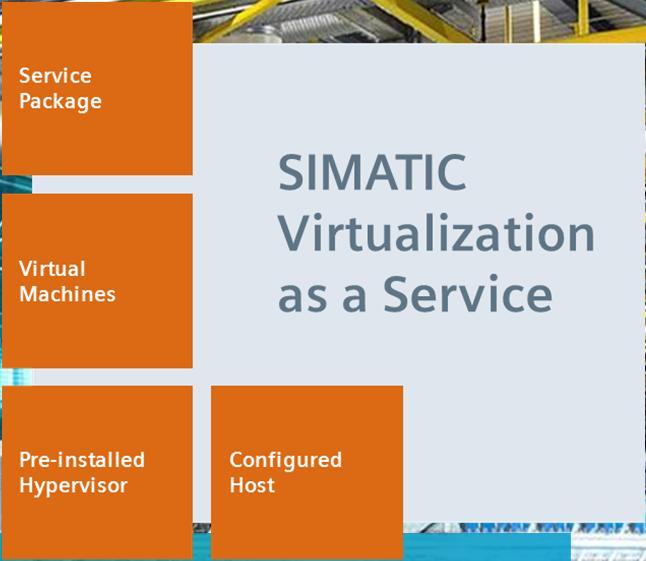 Service Package

SIMATIC Virtualization as a Service

Virtual Machines

Pre-installed Hypervisor

Configured Host